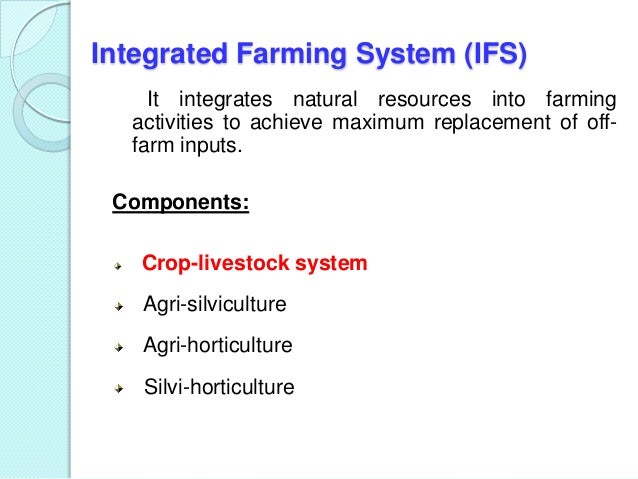 Integrated Farming System (IFS)

It integrates natural resources into farming activities to achieve maximum replacement of off-farm inputs.

Components:

Crop-livestock system

Agri-silviculture

Agri-horticulture

Silvi-horticulture